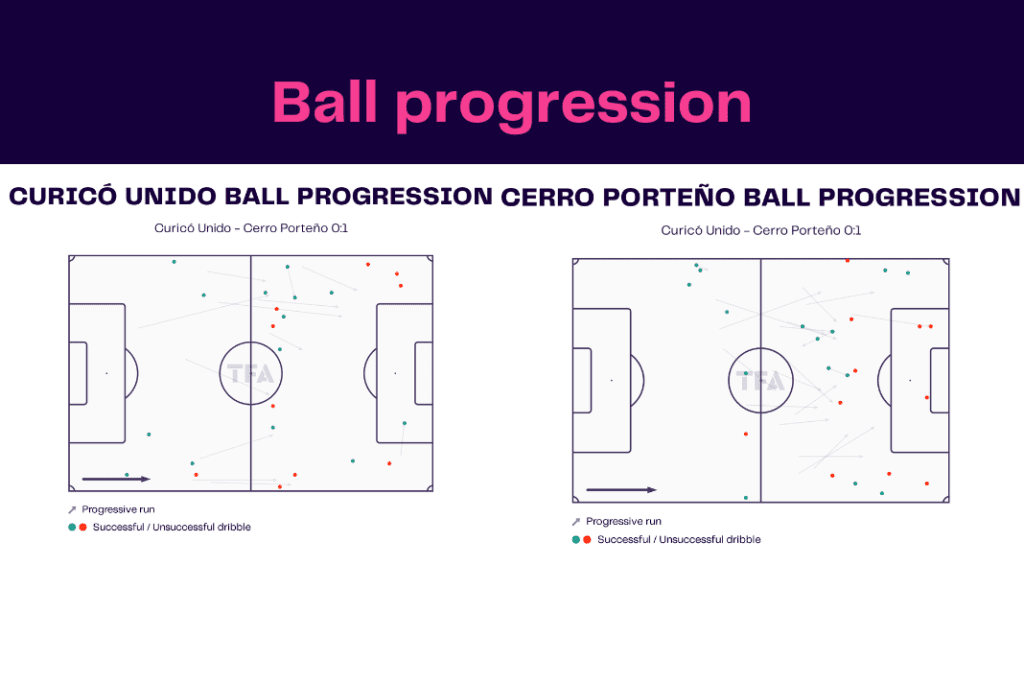 Ball progression

CURICÓ UNIDO BALL PROGRESSION

Curicó Unido - Cerro Porteño 0:1

TFA

Progressive run

Successful / Unsuccessful dribble

CERRO PORTEÑO BALL PROGRESSION

Curicó Unido - Cerro Porteño 0:1

TFA

Progressive run

Successful / Unsuccessful dribble